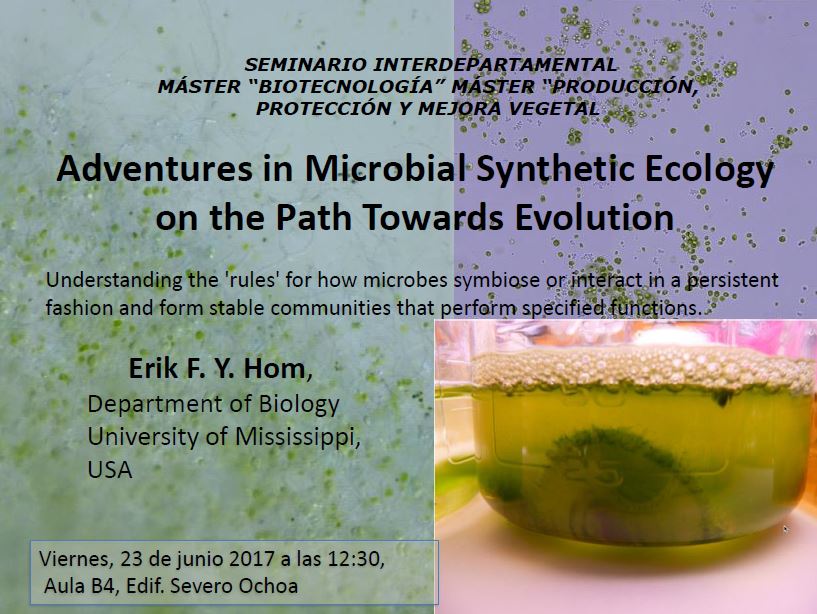 SEMINARIO INTERDEPARTAMENTAL
MÁSTER "BIOTECNOLOGÍA" MÁSTER "PRODUCCIÓN, PROTECCIÓN Y MEJORA VEGETAL

Adventures in Microbial Synthetic Ecology on the Path Towards Evolution

Understanding the 'rules' for how microbes symbiose or interact in a persistent fashion and form stable communities that perform specified functions.

Erik F. Y. Hom,
Department of Biology
University of Mississippi,
USA

Viernes, 23 de junio 2017 a las 12:30,
Aula B4, Edif. Severo Ochoa